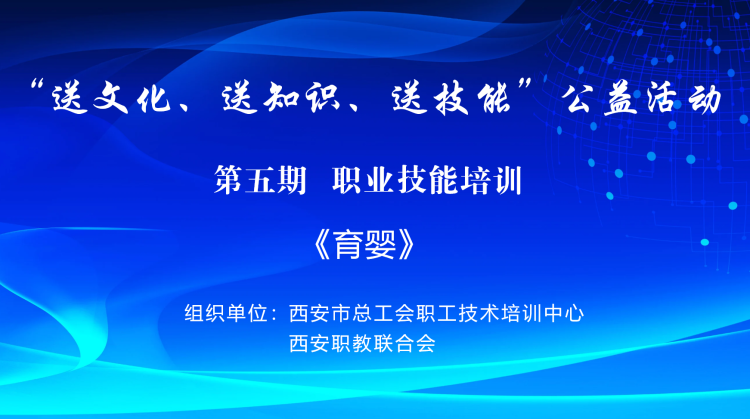 “送文化、送知识、送技能”公益活动

第五期 职业技能培训

《育婴》

组织单位：西安市总工会职工技术培训中心
西安职教联合会